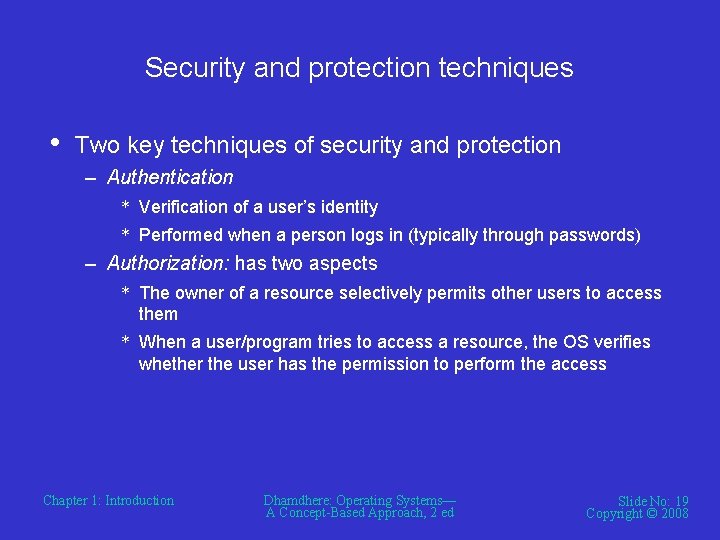 Security and protection techniques

• Two key techniques of security and protection
– Authentication
* Verification of a user's identity
* Performed when a person logs in (typically through passwords)
– Authorization: has two aspects
* The owner of a resource selectively permits other users to access them
* When a user/program tries to access a resource, the OS verifies whether the user has the permission to perform the access

Chapter 1: Introduction

Dhamdhere: Operating Systems— A Concept-Based Approach, 2 ed

Slide No: 19
Copyright © 2008